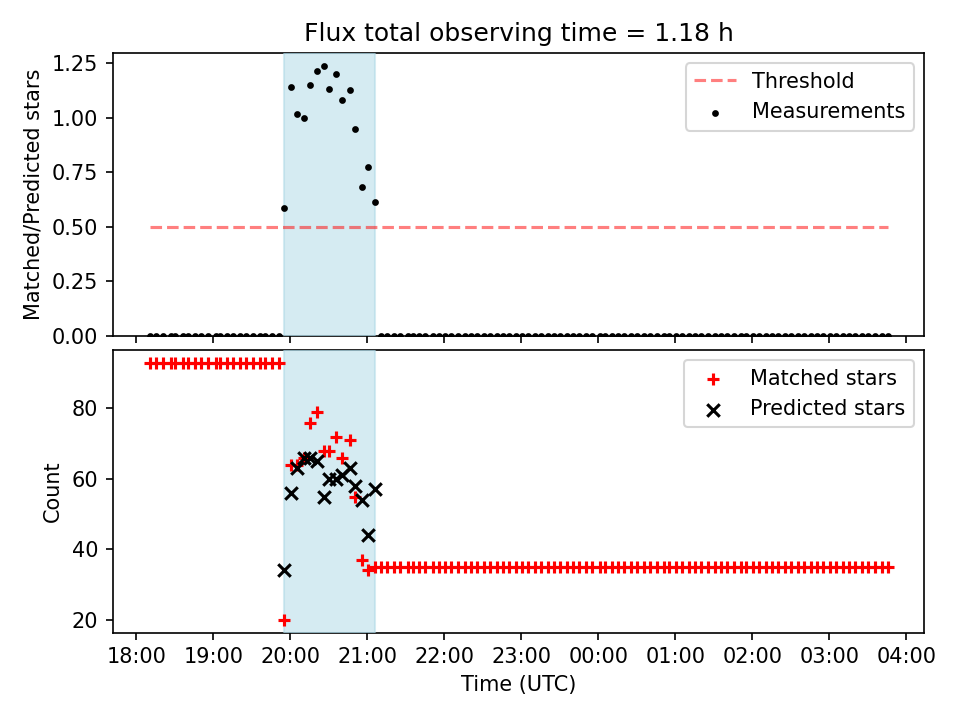 Flux total observing time = 1.18 h

Matched/Predicted stars

1.25
1.00
0.75
0.50
0.25
0.00

Threshold
Measurements

Count

80
60
40
20

Matched stars
Predicted stars

18:00 19:00 20:00 21:00 22:00 23:00 00:00 01:00 02:00 03:00 04:00

Time (UTC)